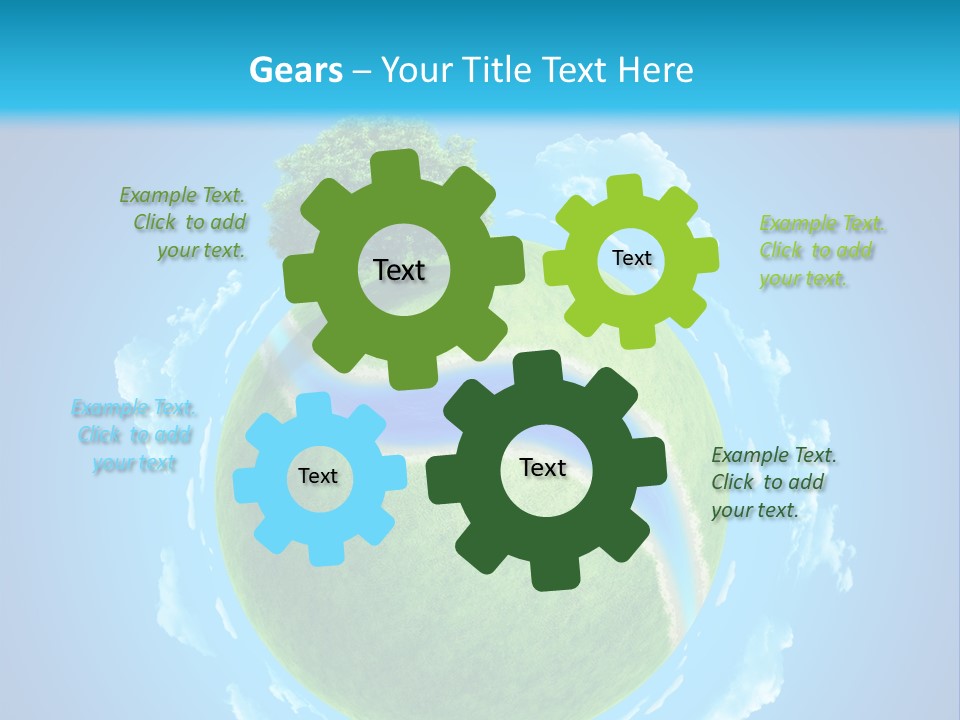 Gears – Your Title Text Here

Example Text. Click to add your text.

Text

Text

Example Text. Click to add your text.

Example Text. Click to add your text

Text

Text

Example Text. Click to add your text.